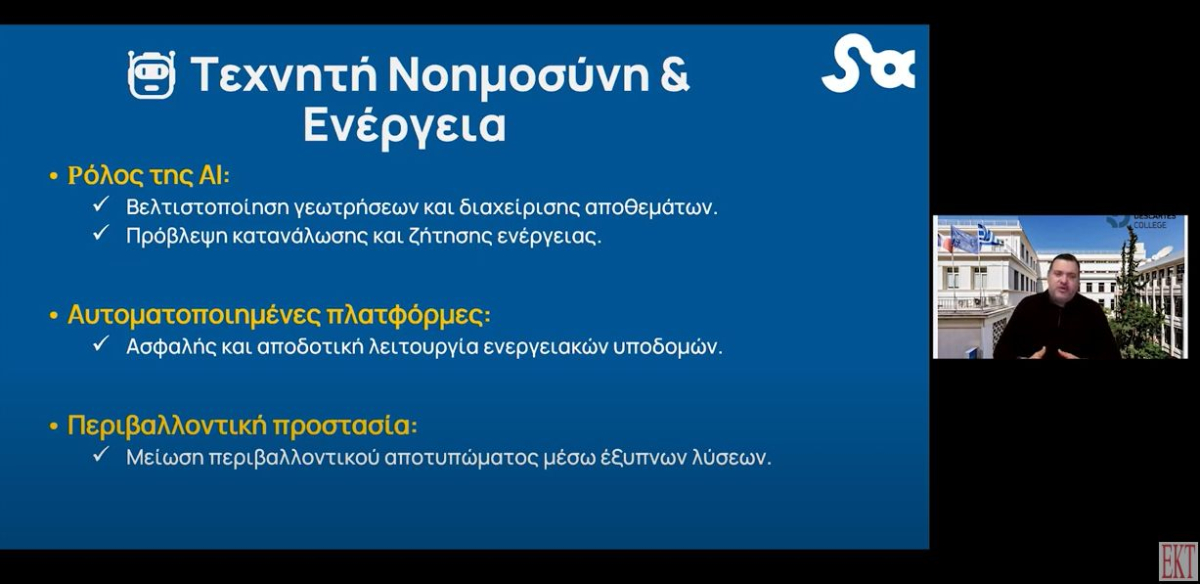 Τεχνητή Νοημοσύνη & Ενέργεια

• Ρόλος της AI:
✓ Βελτιστοποίηση γεωτρήσεων και διαχείρισης αποθεμάτων.
✓ Πρόβλεψη κατανάλωσης και ζήτησης ενέργειας.

• Αυτοματοποιημένες πλατφόρμες:
✓ Ασφαλής και αποδοτική λειτουργία ενεργειακών υποδομών.

• Περιβαλλοντική προστασία:
✓ Μείωση περιβαλλοντικού αποτυπώματος μέσω έξυπνων λύσεων.

DESCARTES COLLEGE

EKT